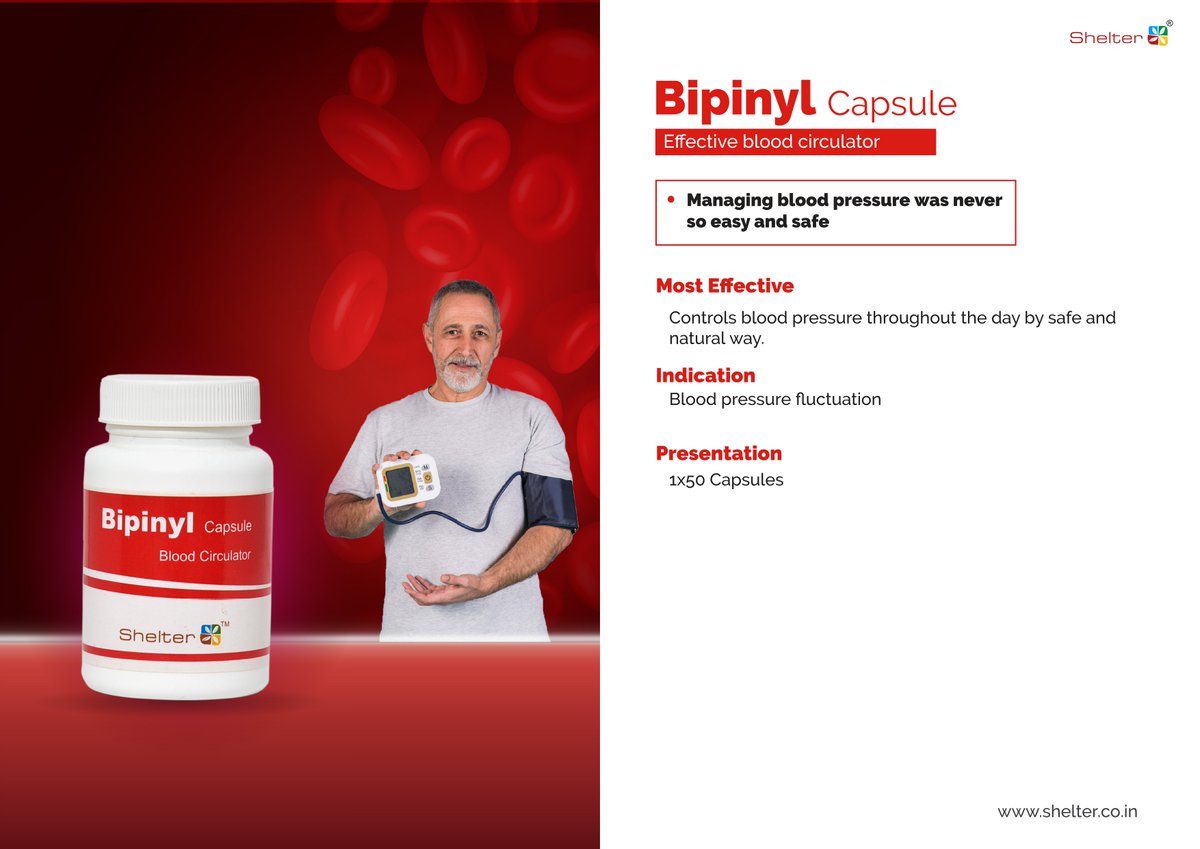 Bipinyl Capsule
Blood Circulator
Shelter™

Shelter®

Bipinyl Capsule
Effective blood circulator

• Managing blood pressure was never so easy and safe

Most Effective
Controls blood pressure throughout the day by safe and natural way.

Indication
Blood pressure fluctuation

Presentation
1x50 Capsules

www.shelter.co.in